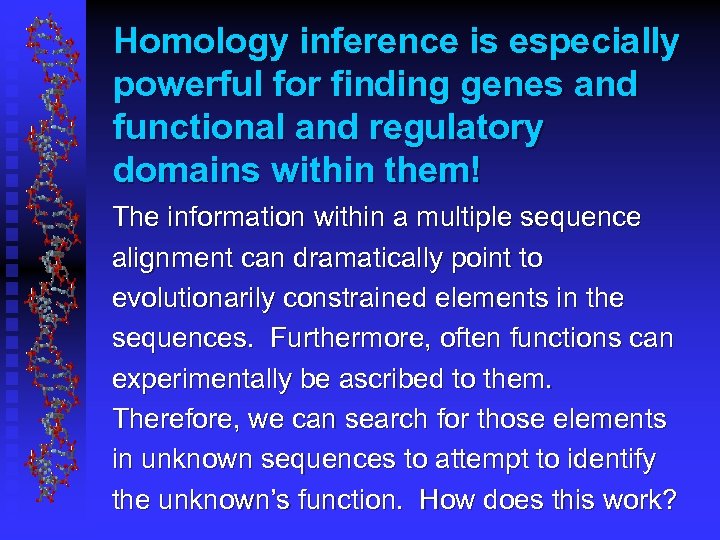 Homology inference is especially powerful for finding genes and functional and regulatory domains within them!

The information within a multiple sequence alignment can dramatically point to evolutionarily constrained elements in the sequences. Furthermore, often functions can experimentally be ascribed to them. Therefore, we can search for those elements in unknown sequences to attempt to identify the unknown's function. How does this work?